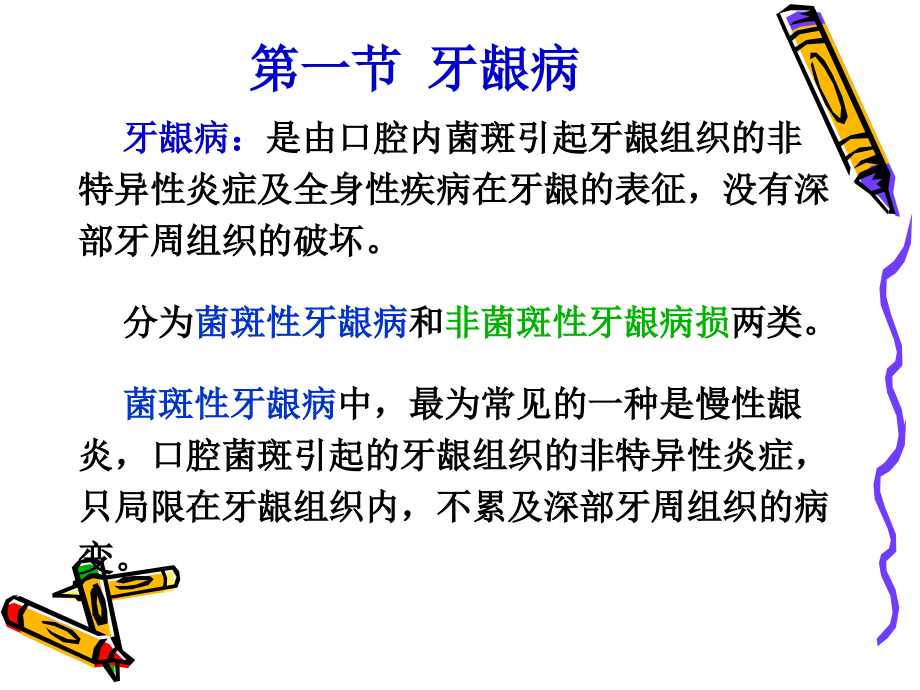 第一节 牙龈病

牙龈病：是由口腔内菌斑引起牙龈组织的非特异性炎症及全身性疾病在牙龈的表征，没有深部牙周组织的破坏。

分为菌斑性牙龈病和非菌斑性牙龈病损两类。

菌斑性牙龈病中，最为常见的一种是慢性龈炎，口腔菌斑引起的牙龈组织的非特异性炎症，只局限在牙龈组织内，不累及深部牙周组织的病变。